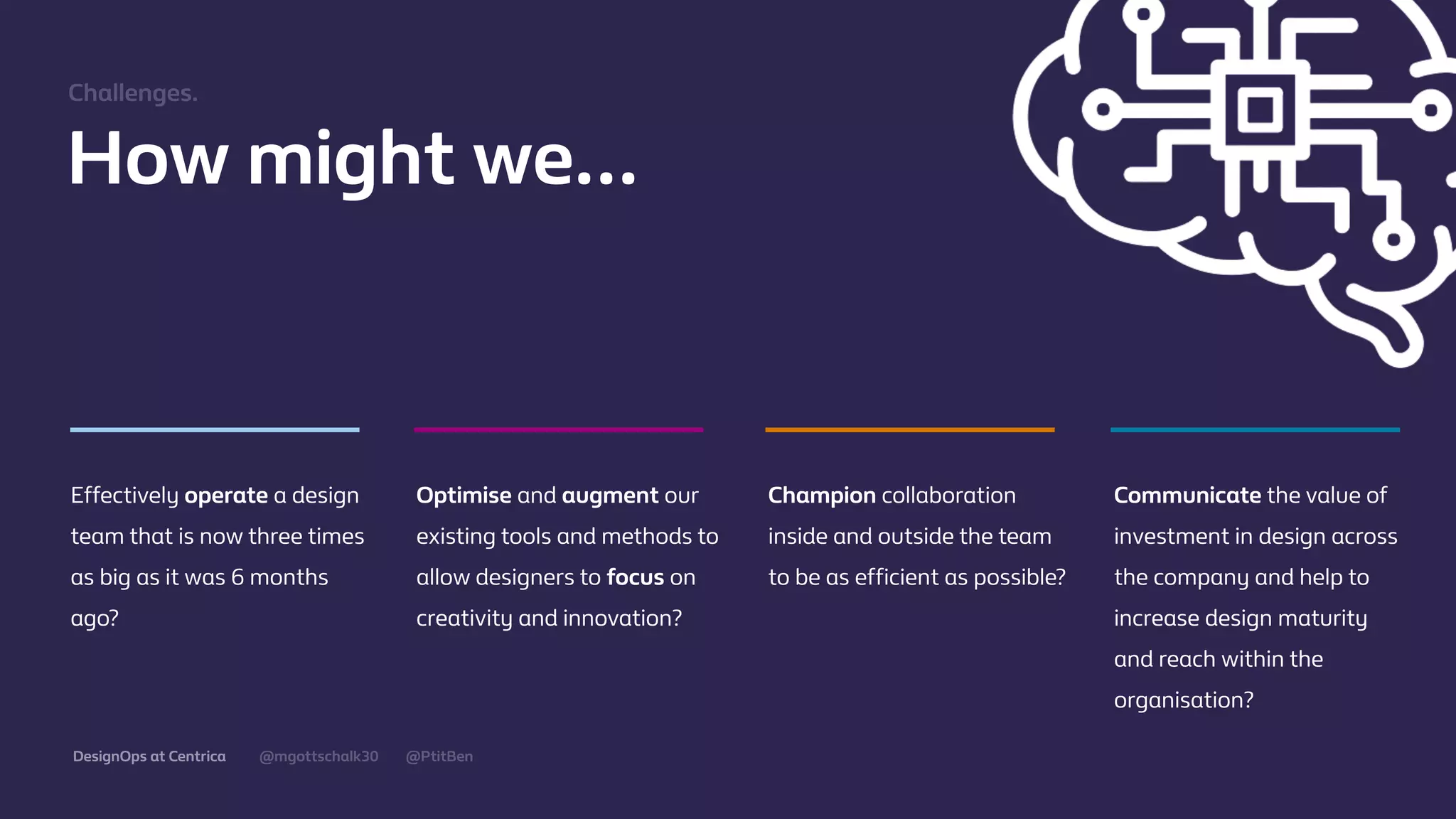 Challenges.

How might we...

Effectively operate a design team that is now three times as big as it was 6 months ago?

Optimise and augment our existing tools and methods to allow designers to focus on creativity and innovation?

Champion collaboration inside and outside the team to be as efficient as possible?

Communicate the value of investment in design across the company and help to increase design maturity and reach within the organisation?

DesignOps at Centrica @mgottschalk30 @PtitBen